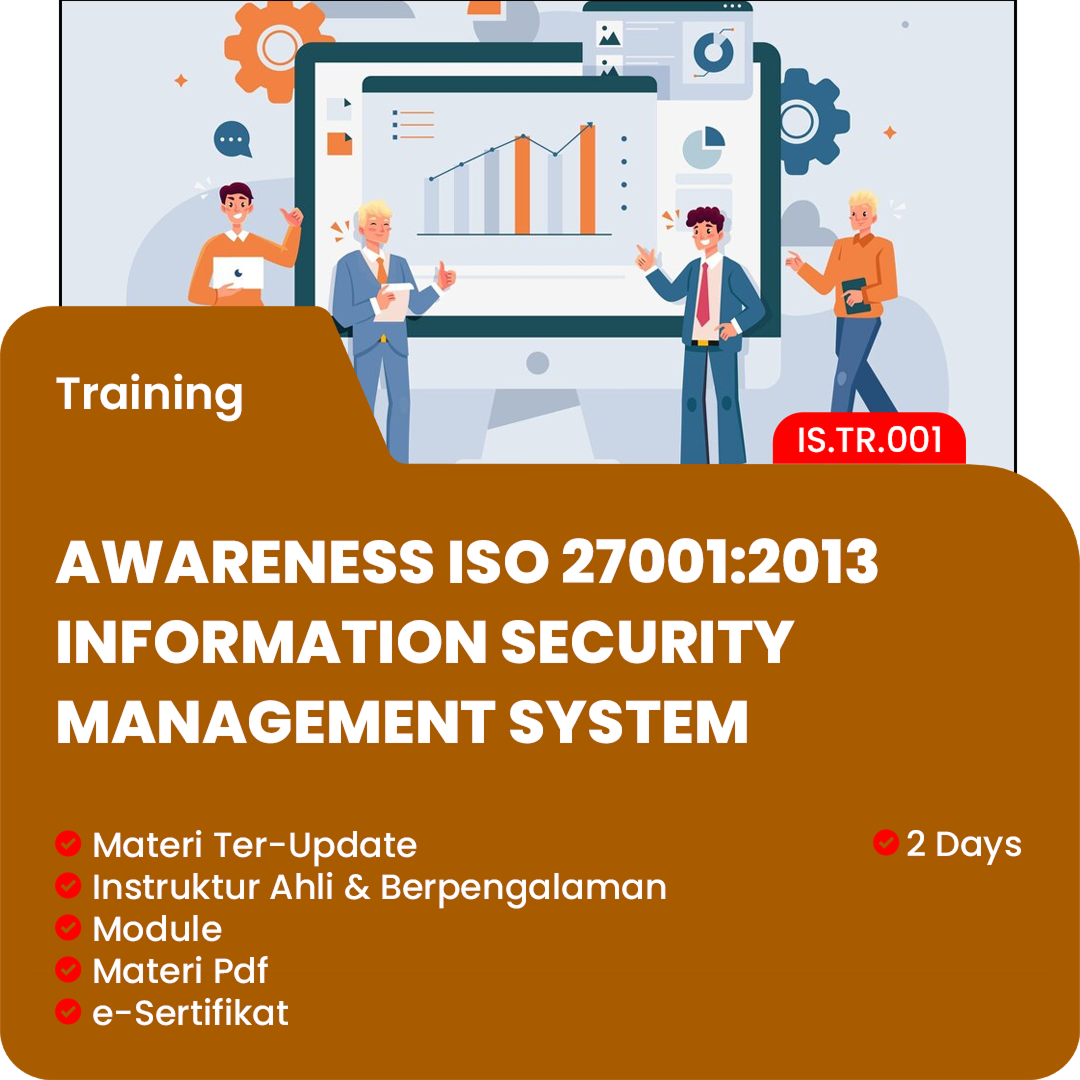 Training

IS.TR.001

AWARENESS ISO 27001:2013 INFORMATION SECURITY MANAGEMENT SYSTEM

Materi Ter-Update
Instruktur Ahli & Berpengalaman
Module
Materi Pdf
e-Sertifikat

2 Days